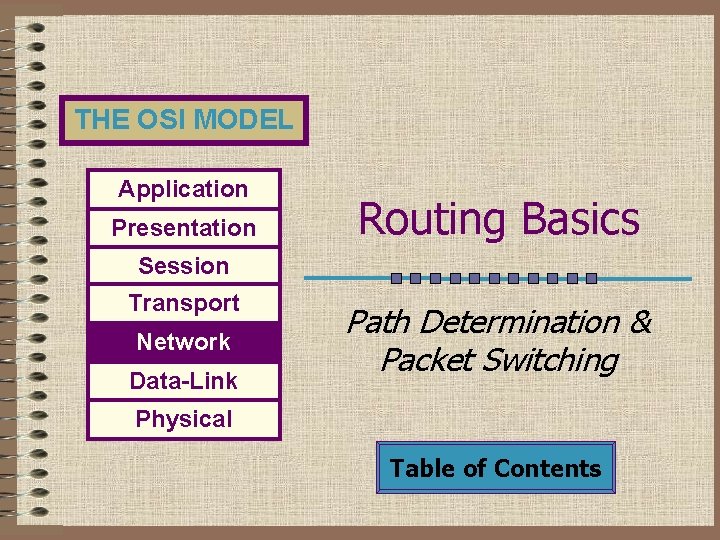 THE OSI MODEL

Application
Presentation
Session
Transport
Network
Data-Link
Physical

Routing Basics

Path Determination & Packet Switching

Table of Contents